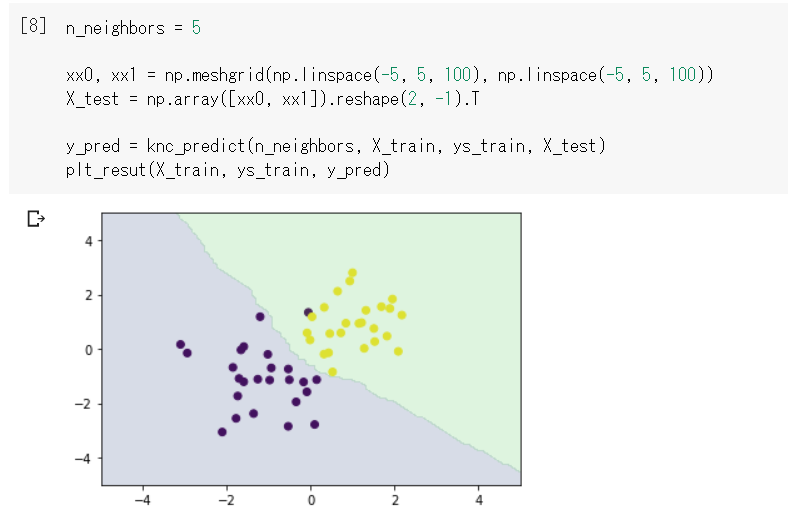 [8] n_neighbors = 5

xx0, xx1 = np.meshgrid(np.linspace(-5, 5, 100), np.linspace(-5, 5, 100))
X_test = np.array([xx0, xx1]).reshape(2, -1).T

y_pred = knc_predict(n_neighbors, X_train, ys_train, X_test)
plt_resut(X_train, ys_train, y_pred)

4
2
0
−2
−4
−4 −2 0 2 4